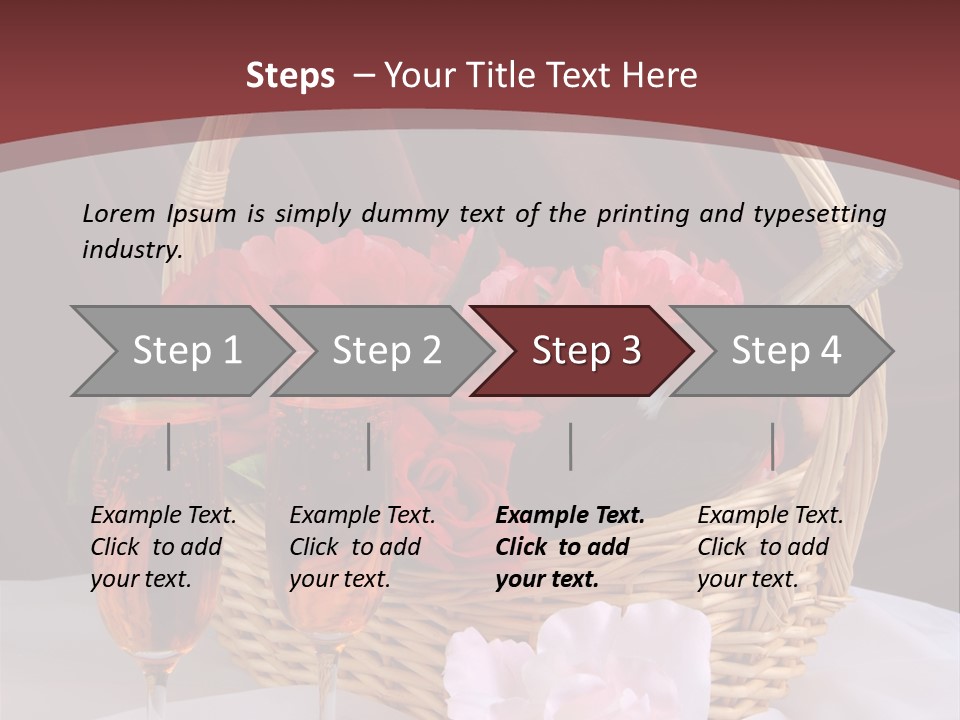 Steps – Your Title Text Here

Lorem Ipsum is simply dummy text of the printing and typesetting industry.

Step 1

Step 2

Step 3

Step 4

Example Text. Click to add your text.

Example Text. Click to add your text.

Example Text. Click to add your text.

Example Text. Click to add your text.